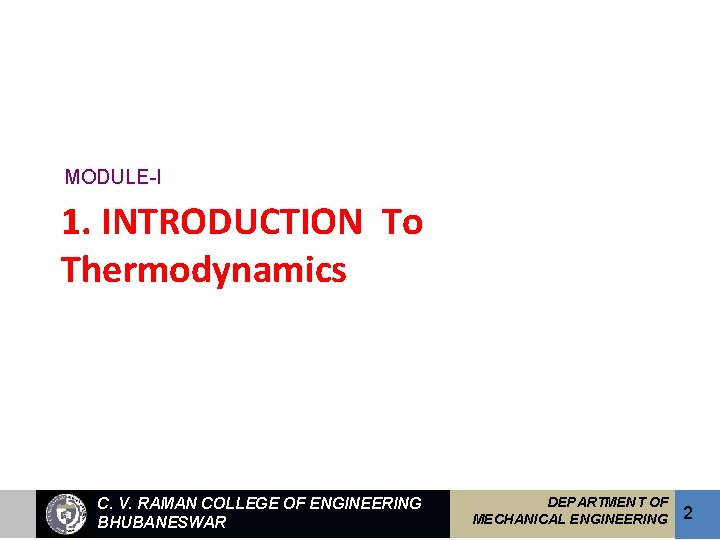 MODULE-I

1. INTRODUCTION To Thermodynamics

C. V. RAMAN COLLEGE OF ENGINEERING BHUBANESWAR

DEPARTMENT OF MECHANICAL ENGINEERING

2